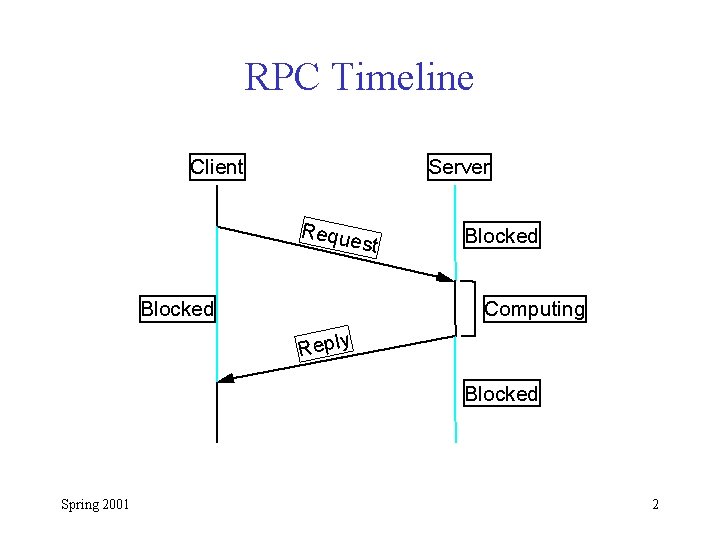 RPC Timeline

Client

Server

Request

Blocked

Blocked

Computing

Reply

Blocked

Spring 2001

2